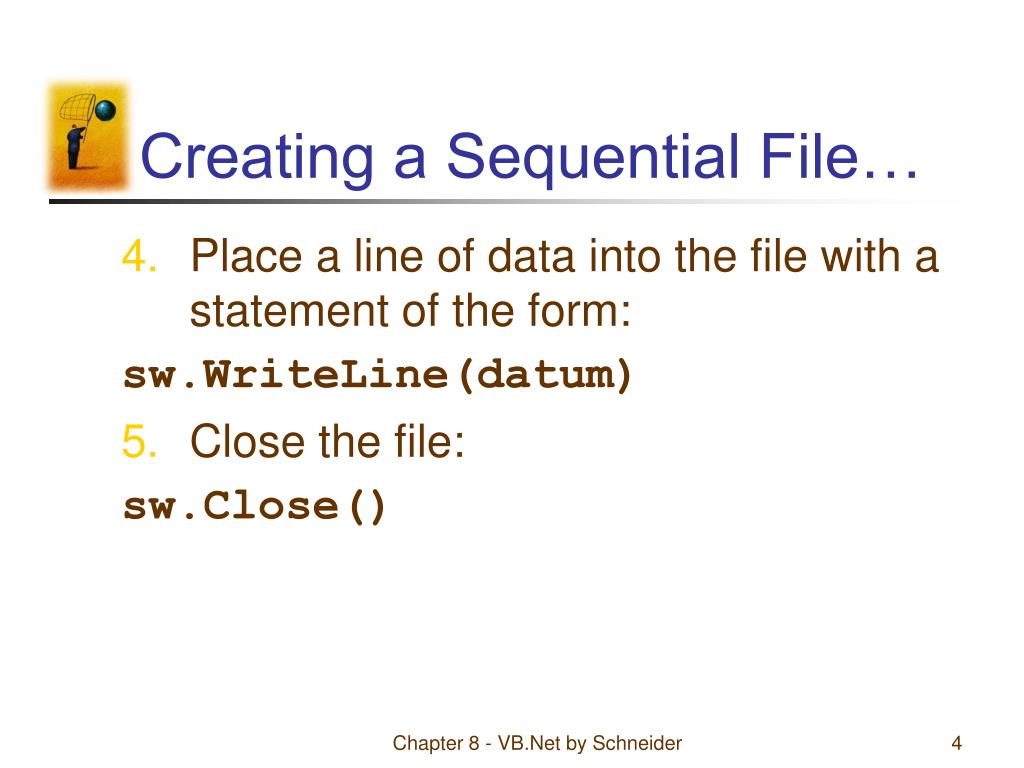 Creating a Sequential File…

4. Place a line of data into the file with a statement of the form:

sw.WriteLine(datum)

5. Close the file:

sw.Close()

Chapter 8 - VB.Net by Schneider

4